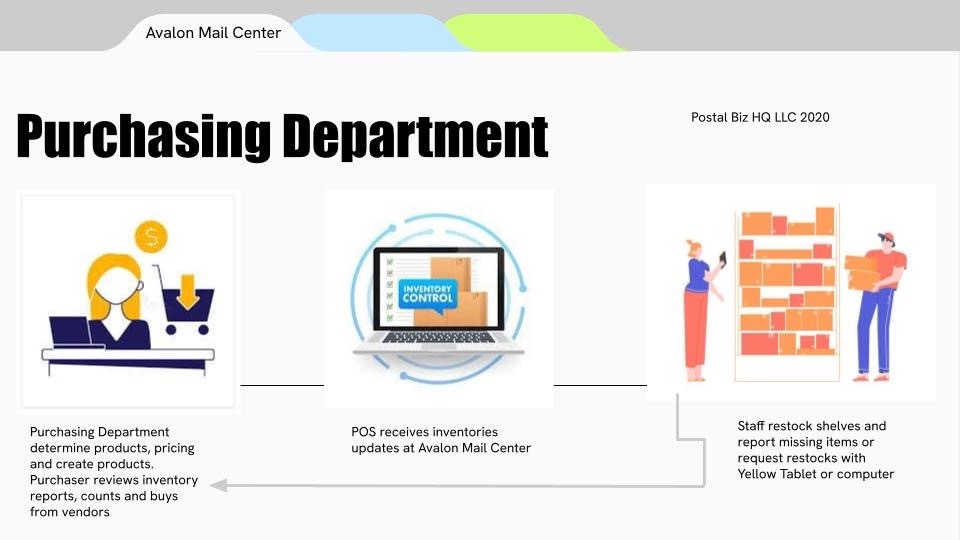 Avalon Mail Center

Purchasing Department

Postal Biz HQ LLC 2020

$

INVENTORY CONTROL

Purchasing Department determine products, pricing and create products. Purchaser reviews inventory reports, counts and buys from vendors

POS receives inventories updates at Avalon Mail Center

Staff restock shelves and report missing items or request restocks with Yellow Tablet or computer